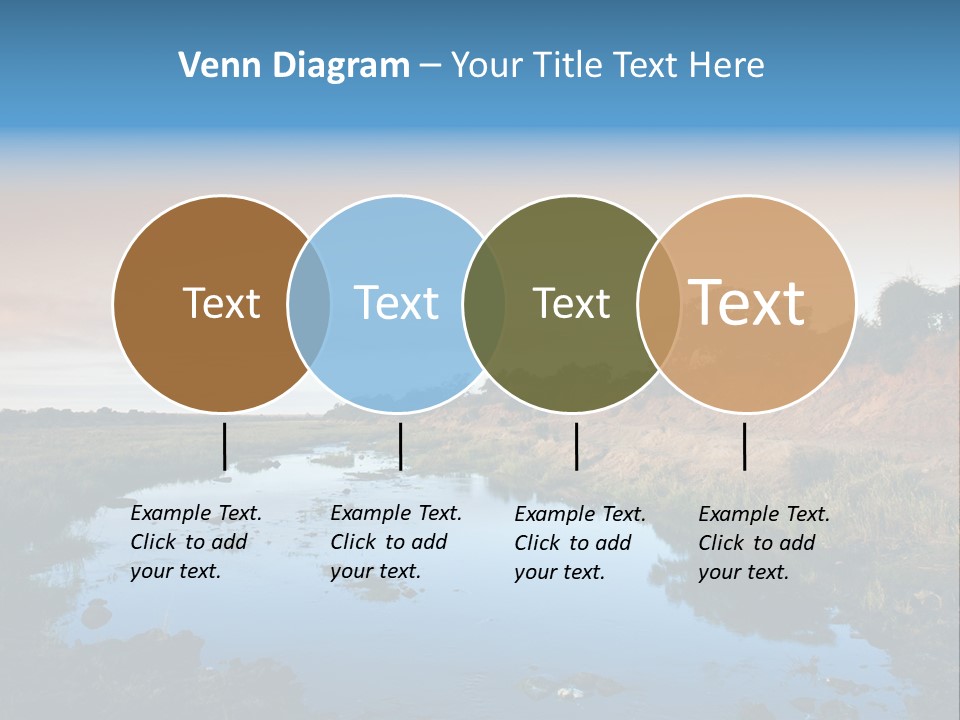 Venn Diagram – Your Title Text Here

Text

Text

Text

Text

Example Text. Click to add your text.

Example Text. Click to add your text.

Example Text. Click to add your text.

Example Text. Click to add your text.